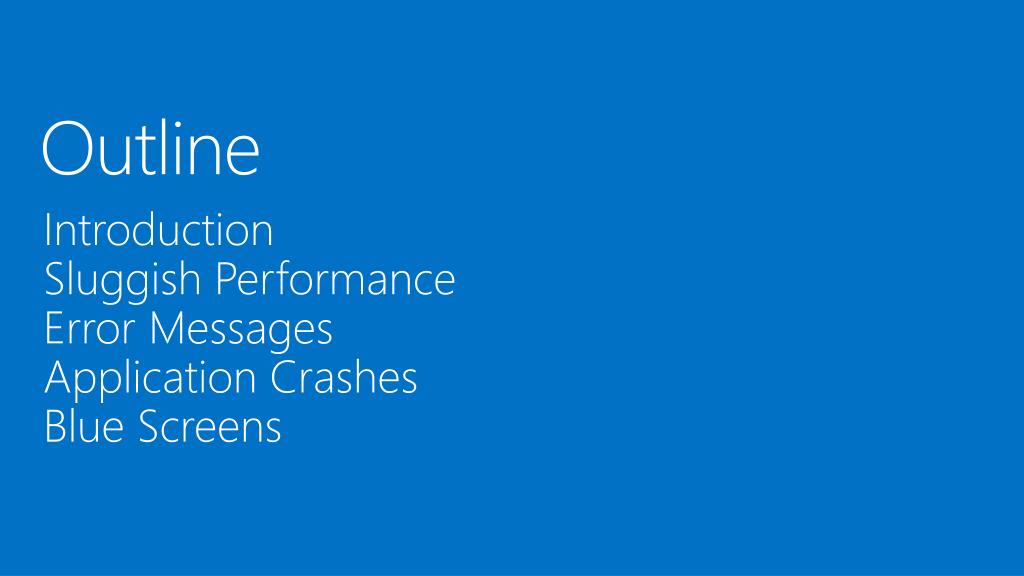 Outline

Introduction
Sluggish Performance
Error Messages
Application Crashes
Blue Screens